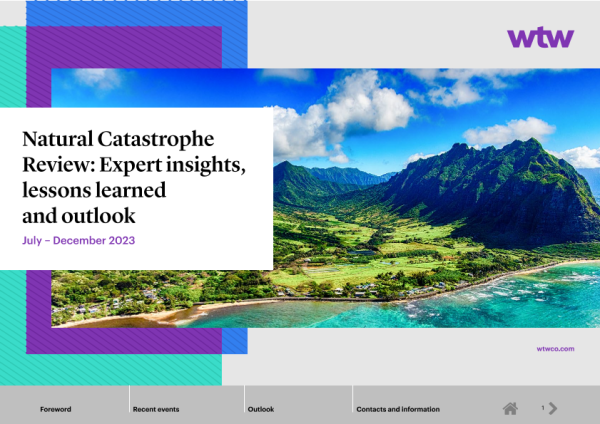 wtw

Natural Catastrophe Review: Expert insights, lessons learned and outlook

July – December 2023

wtwco.com

Foreword
Recent events
Outlook
Contacts and information
1